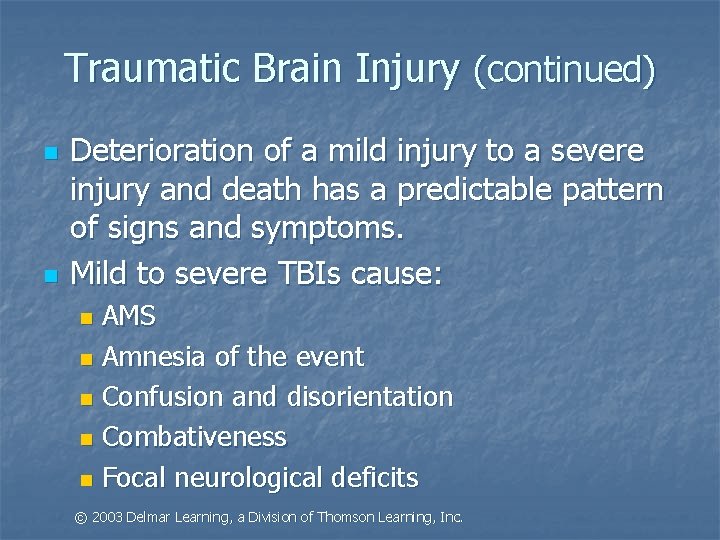 Traumatic Brain Injury (continued)

- Deterioration of a mild injury to a severe injury and death has a predictable pattern of signs and symptoms.
- Mild to severe TBIs cause:
  - AMS
  - Amnesia of the event
  - Confusion and disorientation
  - Combativeness
  - Focal neurological deficits

© 2003 Delmar Learning, a Division of Thomson Learning, Inc.